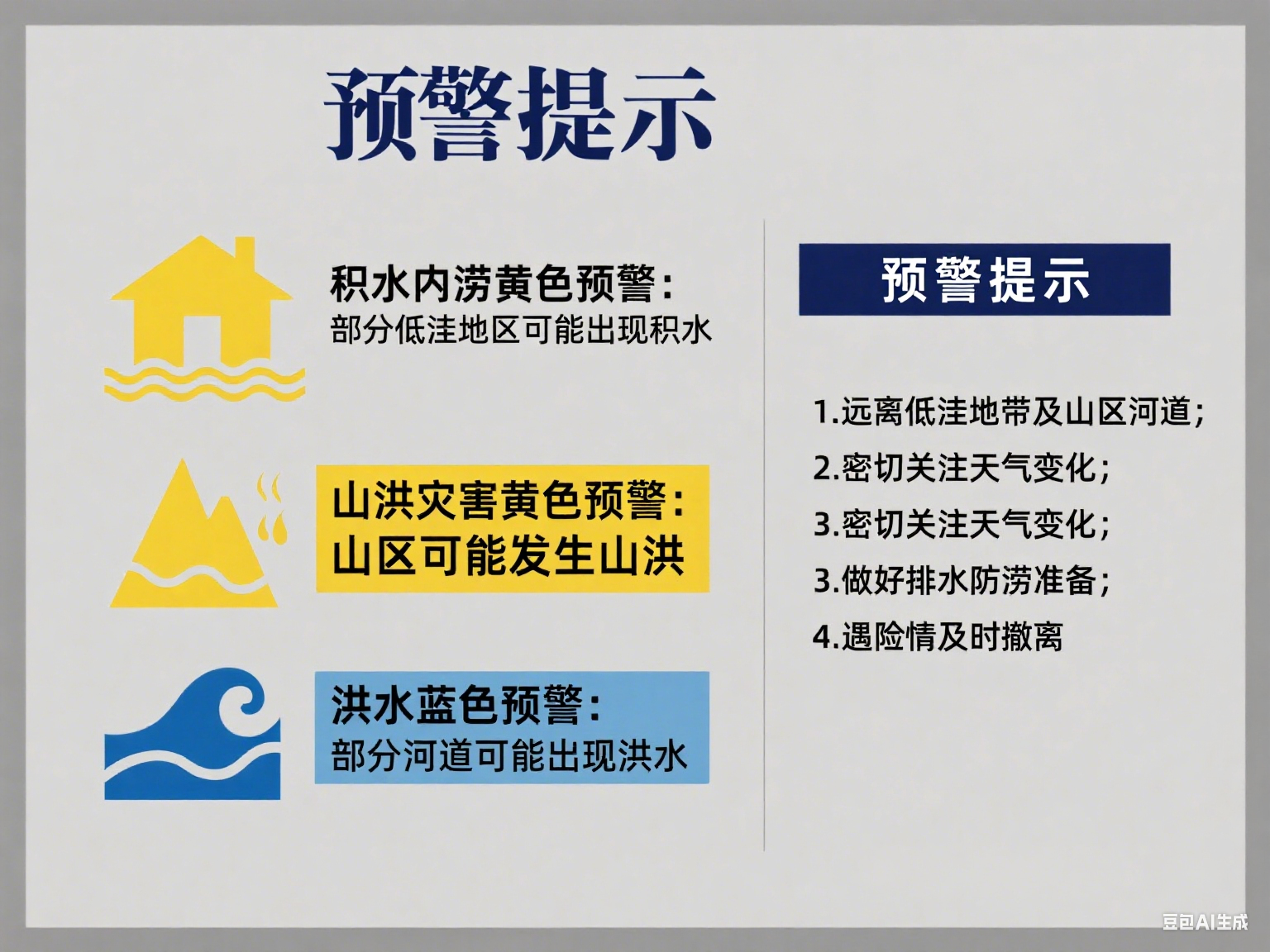 预警提示

积水内涝黄色预警：
部分低洼地区可能出现积水

山洪灾害黄色预警：
山区可能发生山洪

洪水蓝色预警：
部分河道可能出现洪水

预警提示

1.远离低洼地带及山区河道；
2.密切关注天气变化；
3.密切关注天气变化；
3.做好排水防涝准备；
4.遇险情及时撤离

豆包AI生成